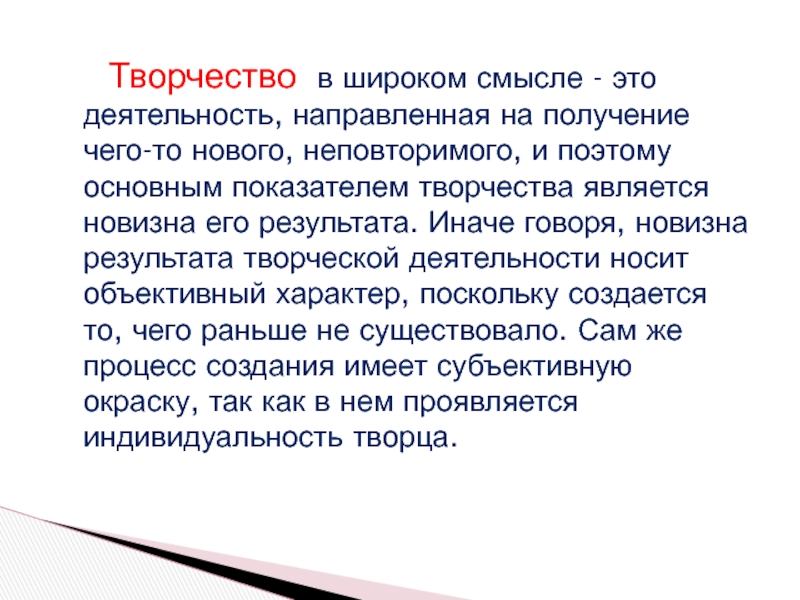 Творчество в широком смысле - это деятельность, направленная на получение чего-то нового, неповторимого, и поэтому основным показателем творчества является новизна его результата. Иначе говоря, новизна результата творческой деятельности носит объективный характер, поскольку создается то, чего раньше не существовало. Сам же процесс создания имеет субъективную окраску, так как в нем проявляется индивидуальность творца.